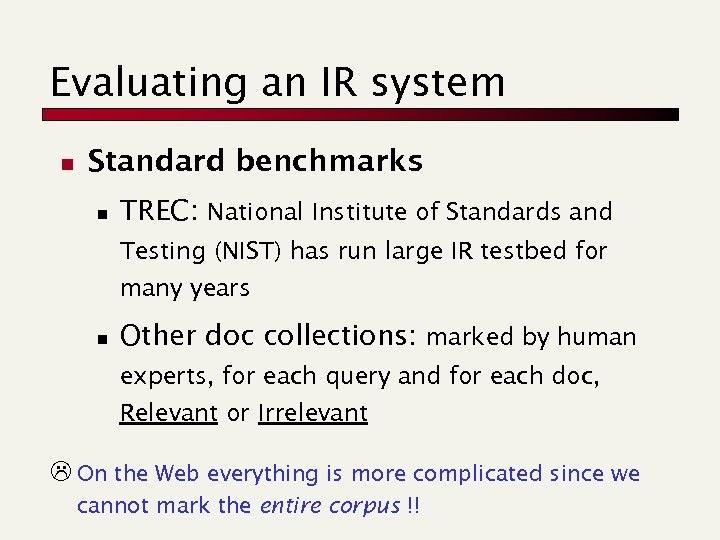 Evaluating an IR system

Standard benchmarks

TREC: National Institute of Standards and Testing (NIST) has run large IR testbed for many years

Other doc collections: marked by human experts, for each query and for each doc, Relevant or Irrelevant

☹ On the Web everything is more complicated since we cannot mark the entire corpus !!